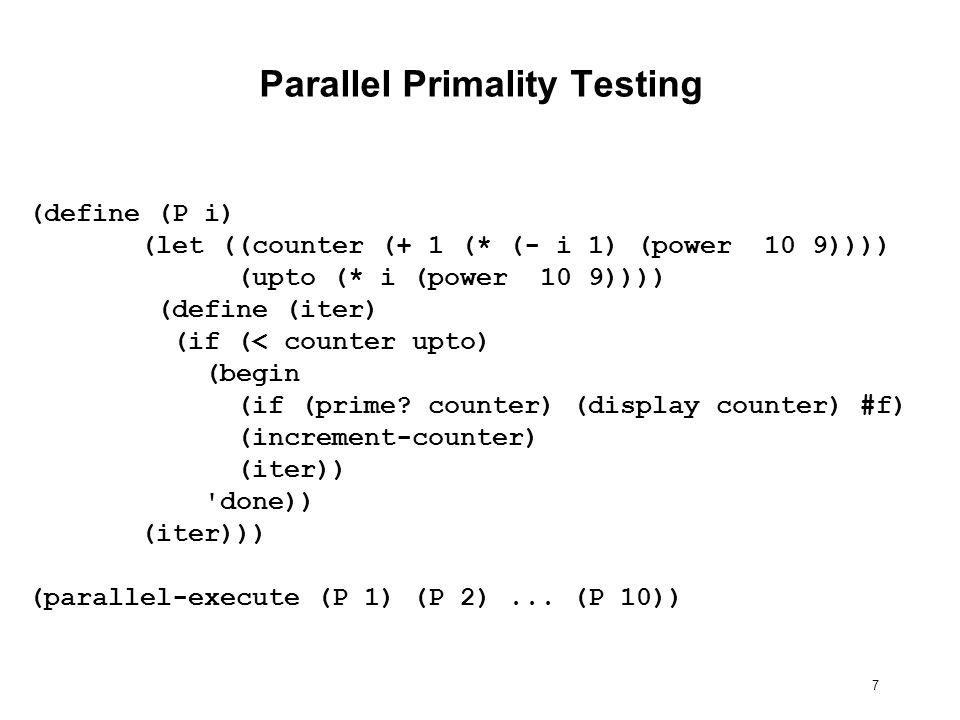 Parallel Primality Testing

(define (P i)
(let ((counter (+ 1 (* (- i 1) (power 10 9))))
(upto (* i (power 10 9))))
(define (iter)
(if (< counter upto)
(begin
(if (prime? counter) (display counter) #f)
(increment-counter)
(iter))
'done))
(iter)))

(parallel-execute (P 1) (P 2) ... (P 10))

7